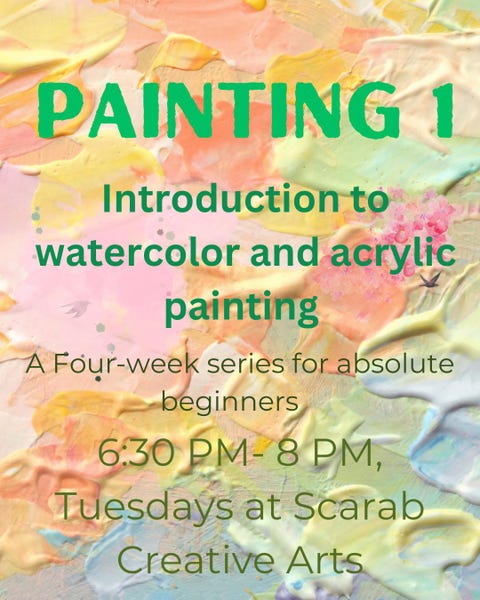 PAINTING 1

Introduction to watercolor and acrylic painting

A Four-week series for absolute beginners

6:30 PM- 8 PM, Tuesdays at Scarab Creative Arts